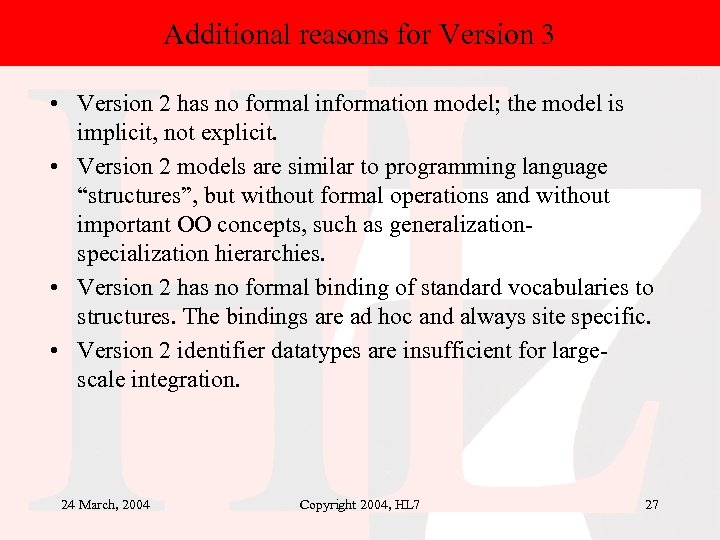 Additional reasons for Version 3

• Version 2 has no formal information model; the model is implicit, not explicit.

• Version 2 models are similar to programming language “structures”, but without formal operations and without important OO concepts, such as generalization-specialization hierarchies.

• Version 2 has no formal binding of standard vocabularies to structures. The bindings are ad hoc and always site specific.

• Version 2 identifier datatypes are insufficient for large-scale integration.

24 March, 2004 Copyright 2004, HL7 27